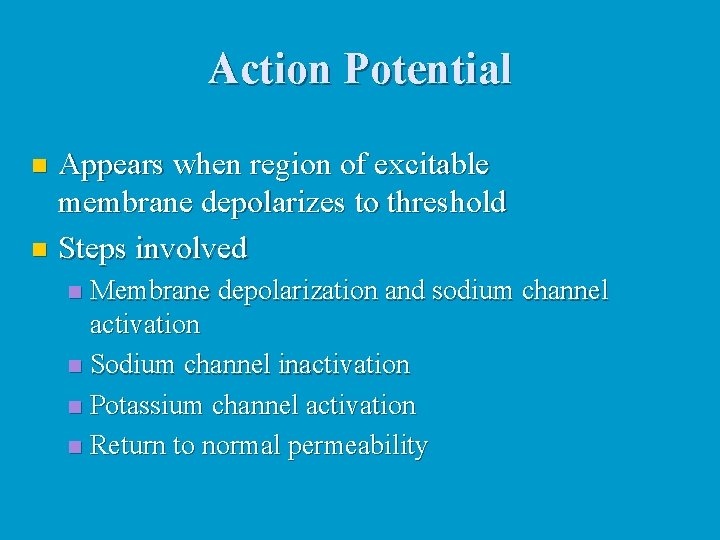 Action Potential

- Appears when region of excitable membrane depolarizes to threshold
- Steps involved
  - Membrane depolarization and sodium channel activation
  - Sodium channel inactivation
  - Potassium channel activation
  - Return to normal permeability